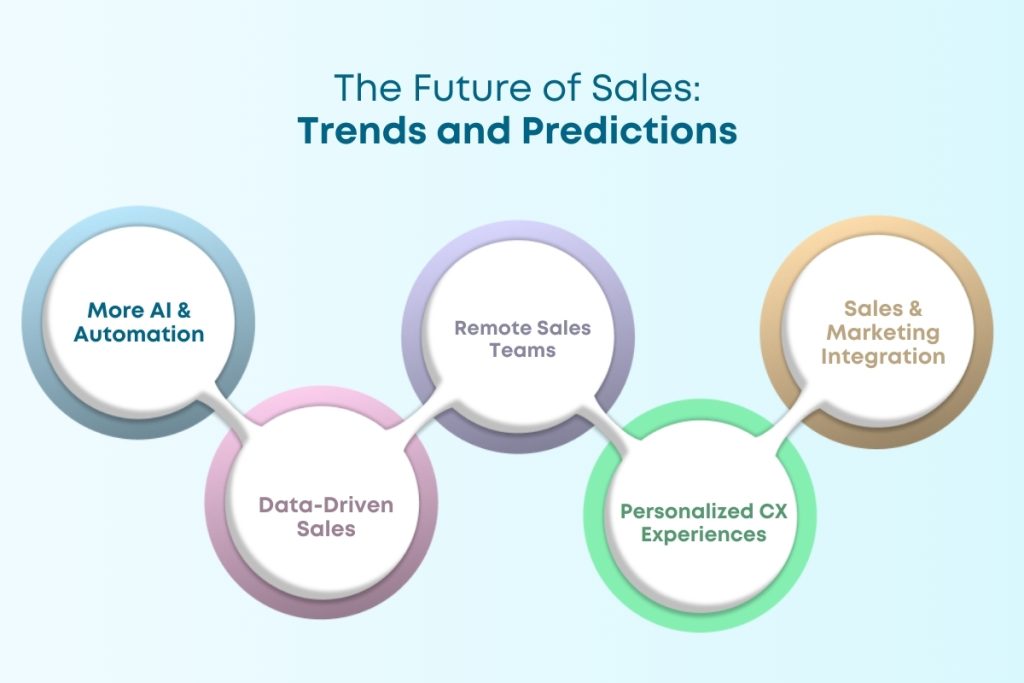 The Future of Sales:
Trends and Predictions

More AI & Automation

Data-Driven Sales

Remote Sales Teams

Personalized CX Experiences

Sales & Marketing Integration